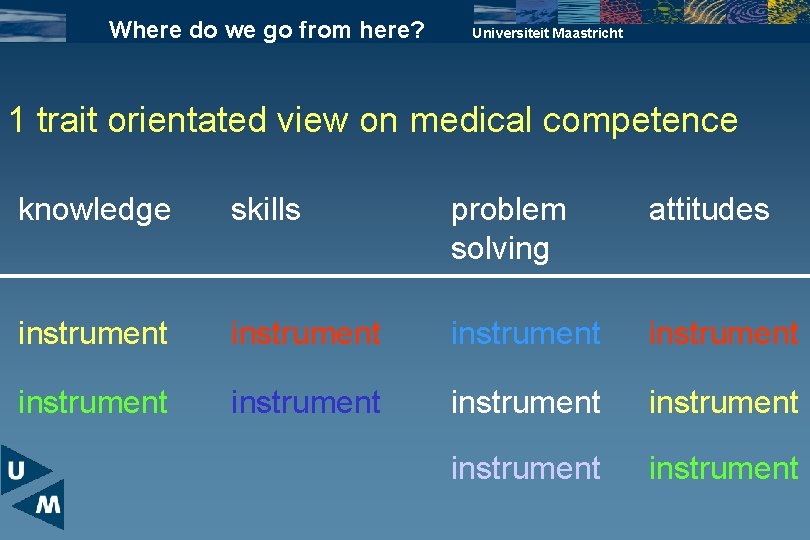 Where do we go from here?

Universiteit Maastricht

1 trait orientated view on medical competence

| knowledge | skills | problem solving | attitudes |
|---|---|---|---|
| instrument | instrument | instrument | instrument |
| instrument | instrument | instrument | instrument |
| | | instrument | instrument |

U M